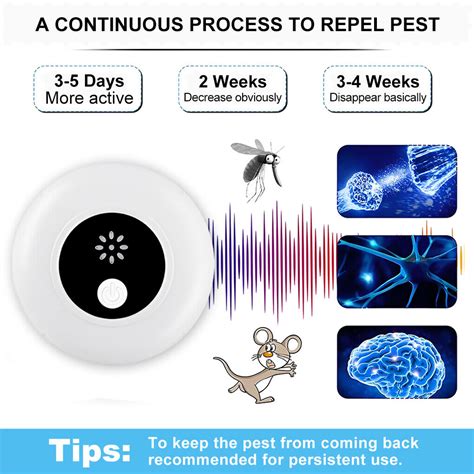 A CONTINUOUS PROCESS TO REPEL PEST

3-5 Days
More active

2 Weeks
Decrease obviously

3-4 Weeks
Disappear basically

Tips: To keep the pest from coming back recommended for persistent use.